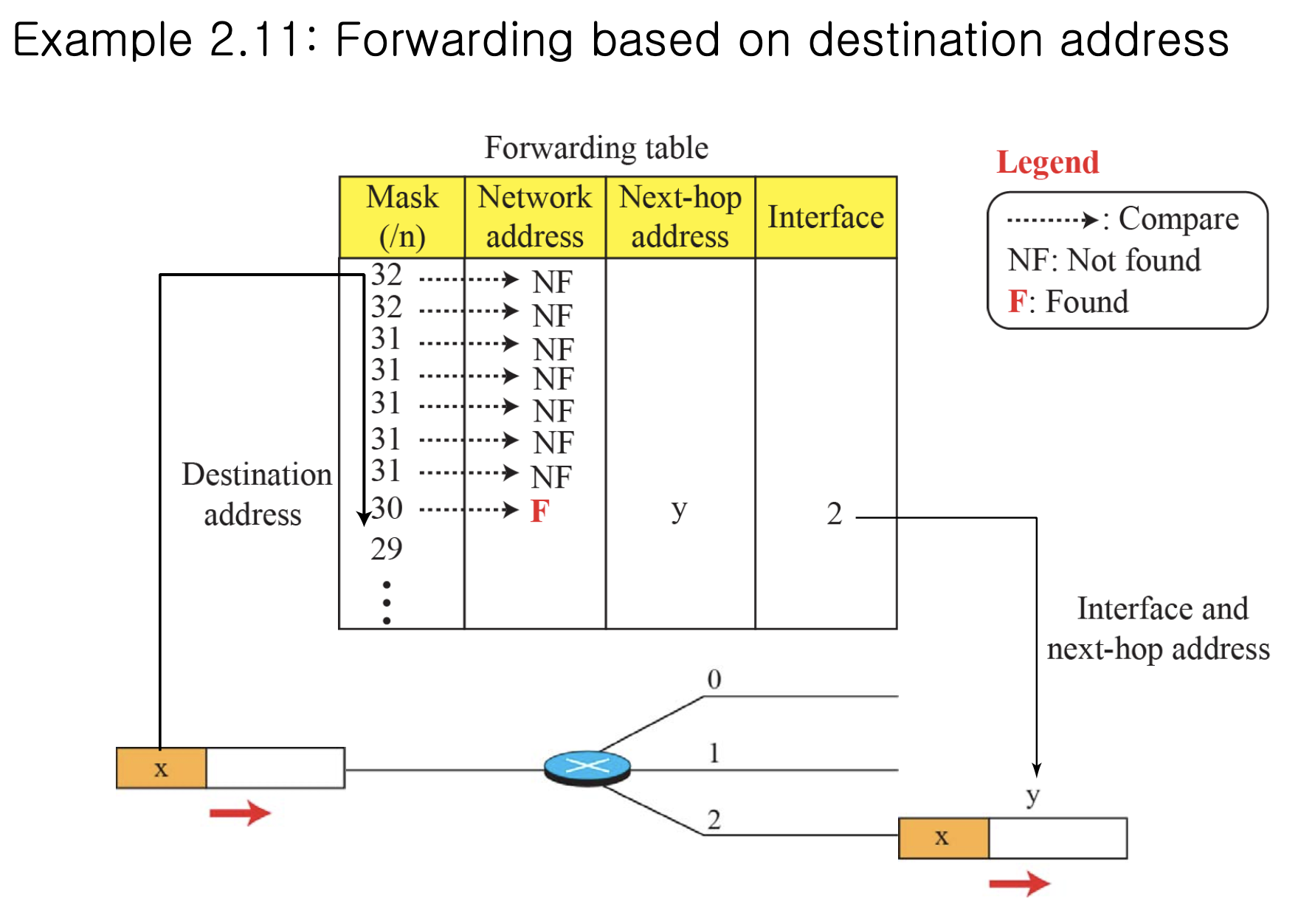 Example 2.11: Forwarding based on destination address

Forwarding table

| Mask (/n) | Network address | Next-hop address | Interface |
|---|---|---|---|
| 32 | NF | | |
| 32 | NF | | |
| 31 | NF | | |
| 31 | NF | | |
| 31 | NF | | |
| 31 | NF | | |
| 31 | NF | | |
| 30 | F | y | 2 |
| 29 | | | |
| ⋮ | | | |

Legend
: Compare
NF: Not found
F: Found

Destination address

Interface and next-hop address

0
1
2

x

y

x